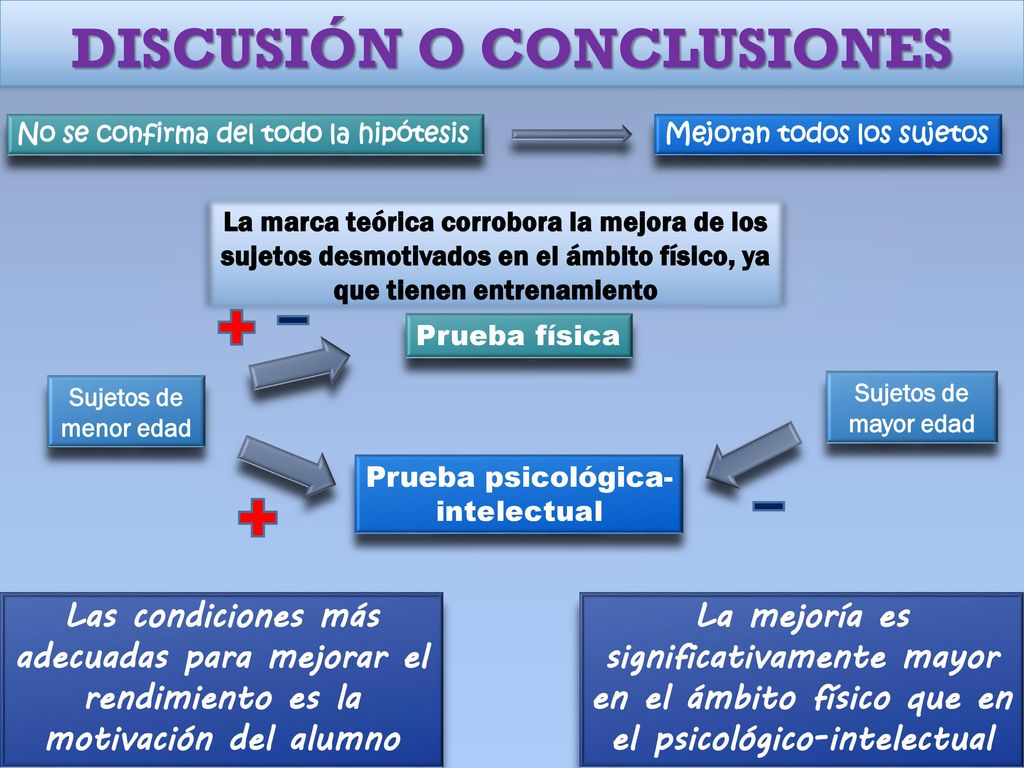 DISCUSIÓN O CONCLUSIONES

No se confirma del todo la hipótesis

Mejoran todos los sujetos

La marca teórica corrobora la mejora de los sujetos desmotivados en el ámbito físico, ya que tienen entrenamiento

+ −

Prueba física

Sujetos de menor edad

Sujetos de mayor edad

Prueba psicológica-intelectual

+

−

Las condiciones más adecuadas para mejorar el rendimiento es la motivación del alumno

La mejoría es significativamente mayor en el ámbito físico que en el psicológico-intelectual